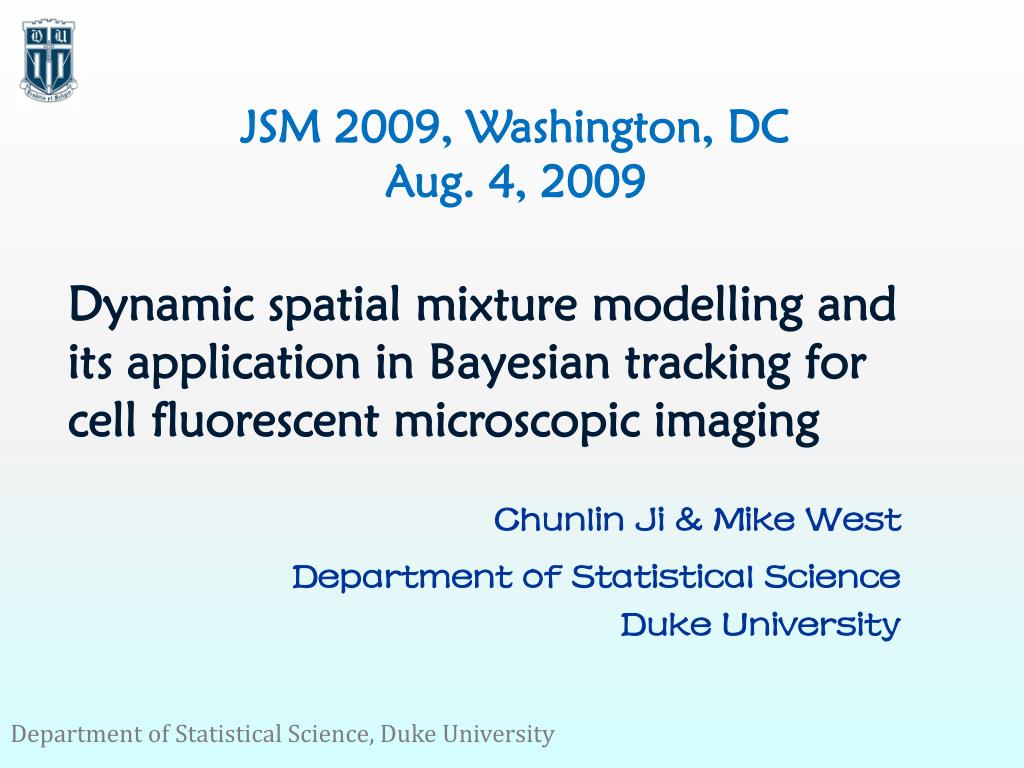 JSM 2009, Washington, DC
Aug. 4, 2009

Dynamic spatial mixture modelling and its application in Bayesian tracking for cell fluorescent microscopic imaging

Chunlin Ji & Mike West

Department of Statistical Science
Duke University

Department of Statistical Science, Duke University